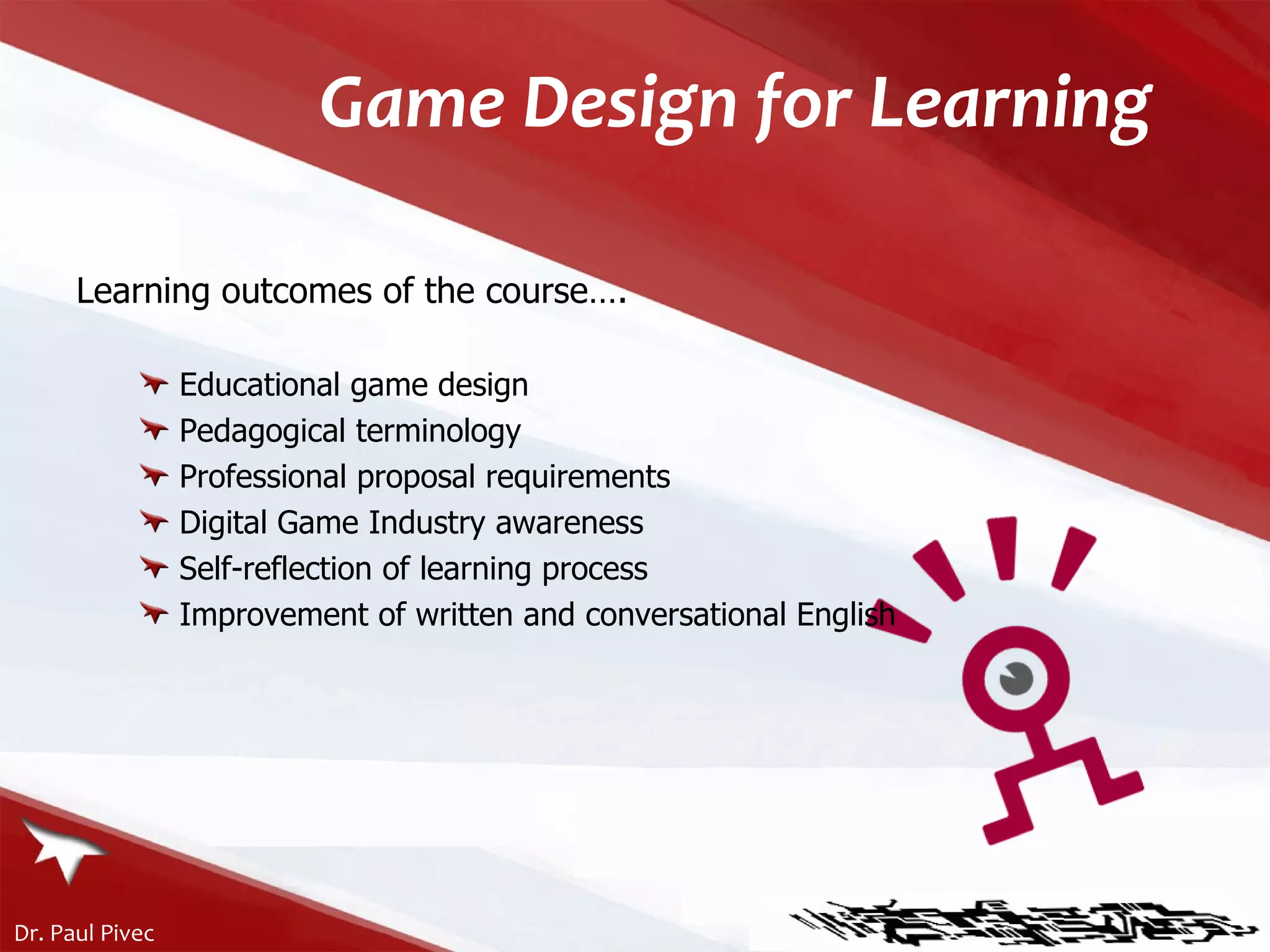 Game Design for Learning

Learning outcomes of the course….

Educational game design
Pedagogical terminology
Professional proposal requirements
Digital Game Industry awareness
Self-reflection of learning process
Improvement of written and conversational English

Dr. Paul Pivec